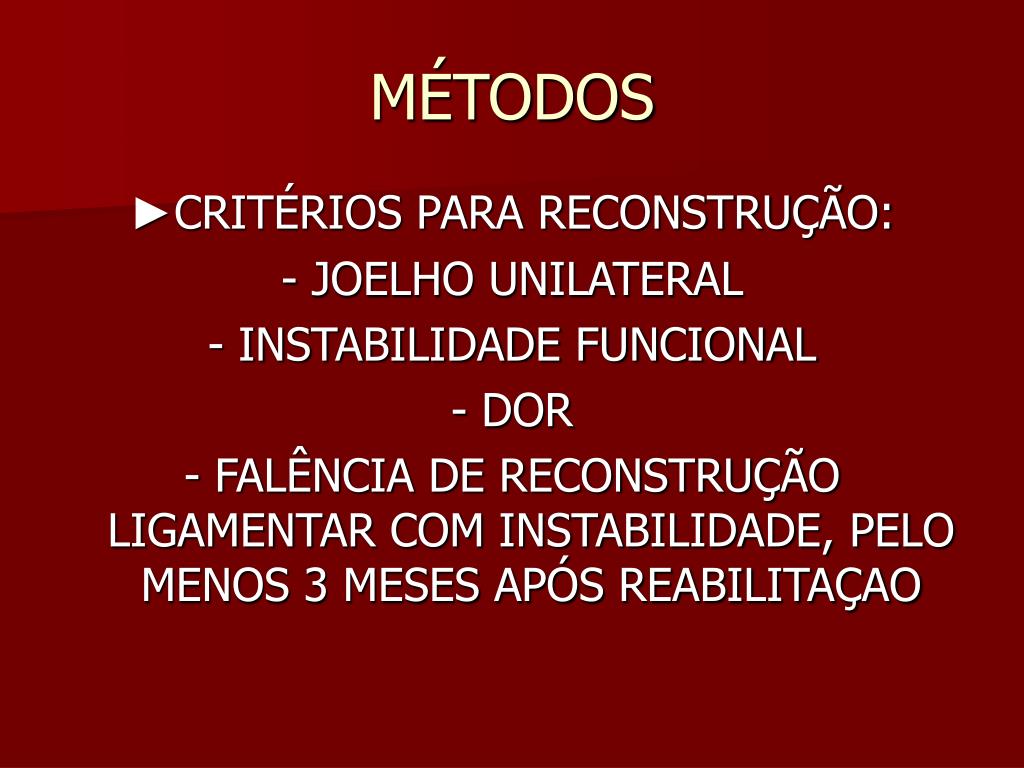 MÉTODOS

►CRITÉRIOS PARA RECONSTRUÇÃO:

- JOELHO UNILATERAL

- INSTABILIDADE FUNCIONAL

- DOR

- FALÊNCIA DE RECONSTRUÇÃO LIGAMENTAR COM INSTABILIDADE, PELO MENOS 3 MESES APÓS REABILITAÇAO